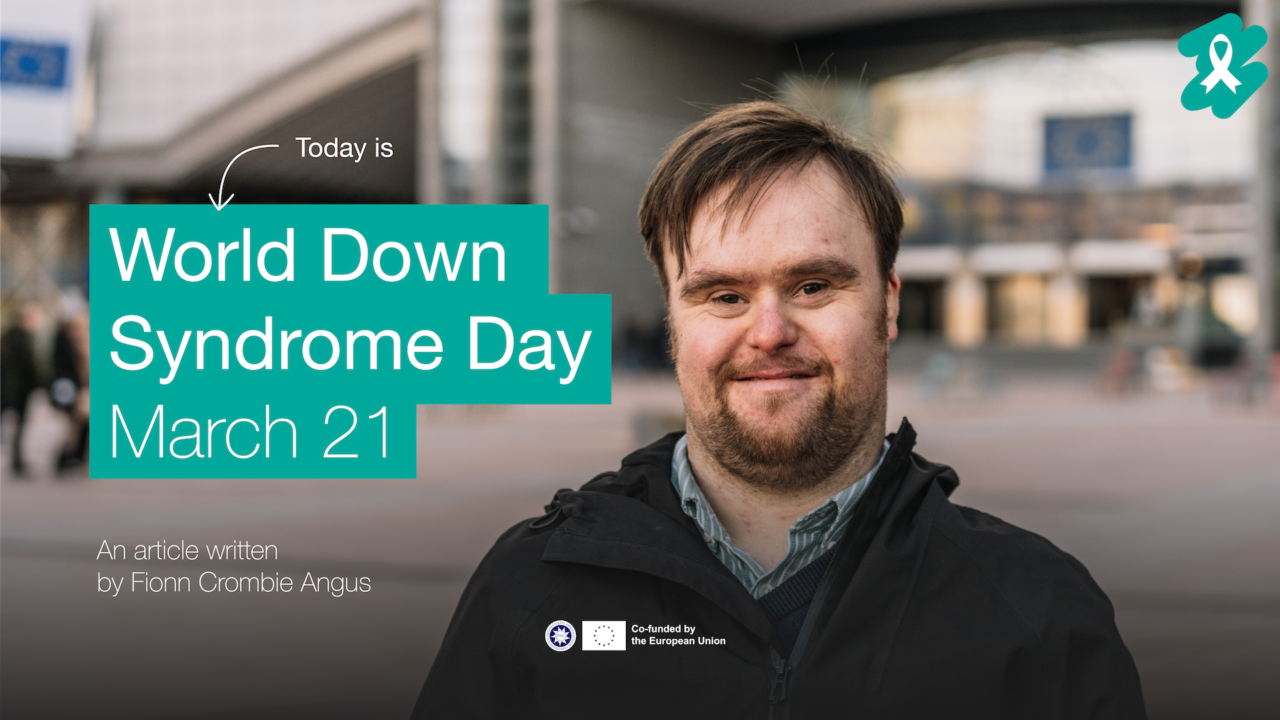 Today is

World Down Syndrome Day
March 21

An article written by Fionn Crombie Angus

Co-funded by the European Union